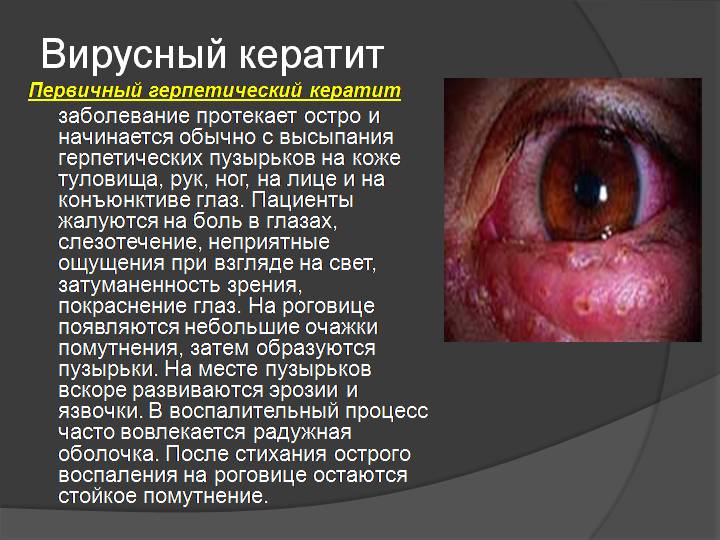 Вирусный кератит

Первичный герпетический кератит

заболевание протекает остро и начинается обычно с высыпания герпетических пузырьков на коже туловища, рук, ног, на лице и на конъюнктиве глаз. Пациенты жалуются на боль в глазах, слезотечение, неприятные ощущения при взгляде на свет, затуманенность зрения, покраснение глаз. На роговице появляются небольшие очажки помутнения, затем образуются пузырьки. На месте пузырьков вскоре развиваются эрозии и язвочки. В воспалительный процесс часто вовлекается радужная оболочка. После стихания острого воспаления на роговице остаются стойкое помутнение.